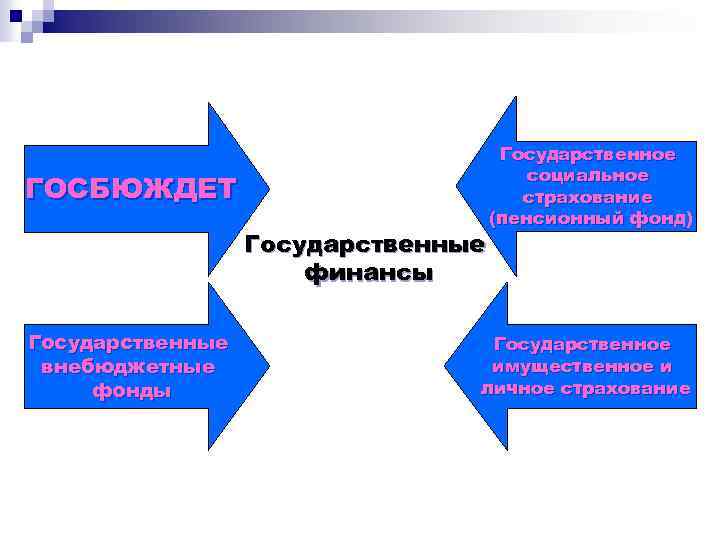 ГОСБЮЖДЕТ

Государственное социальное страхование (пенсионный фонд)

Государственные финансы

Государственные внебюджетные фонды

Государственное имущественное и личное страхование